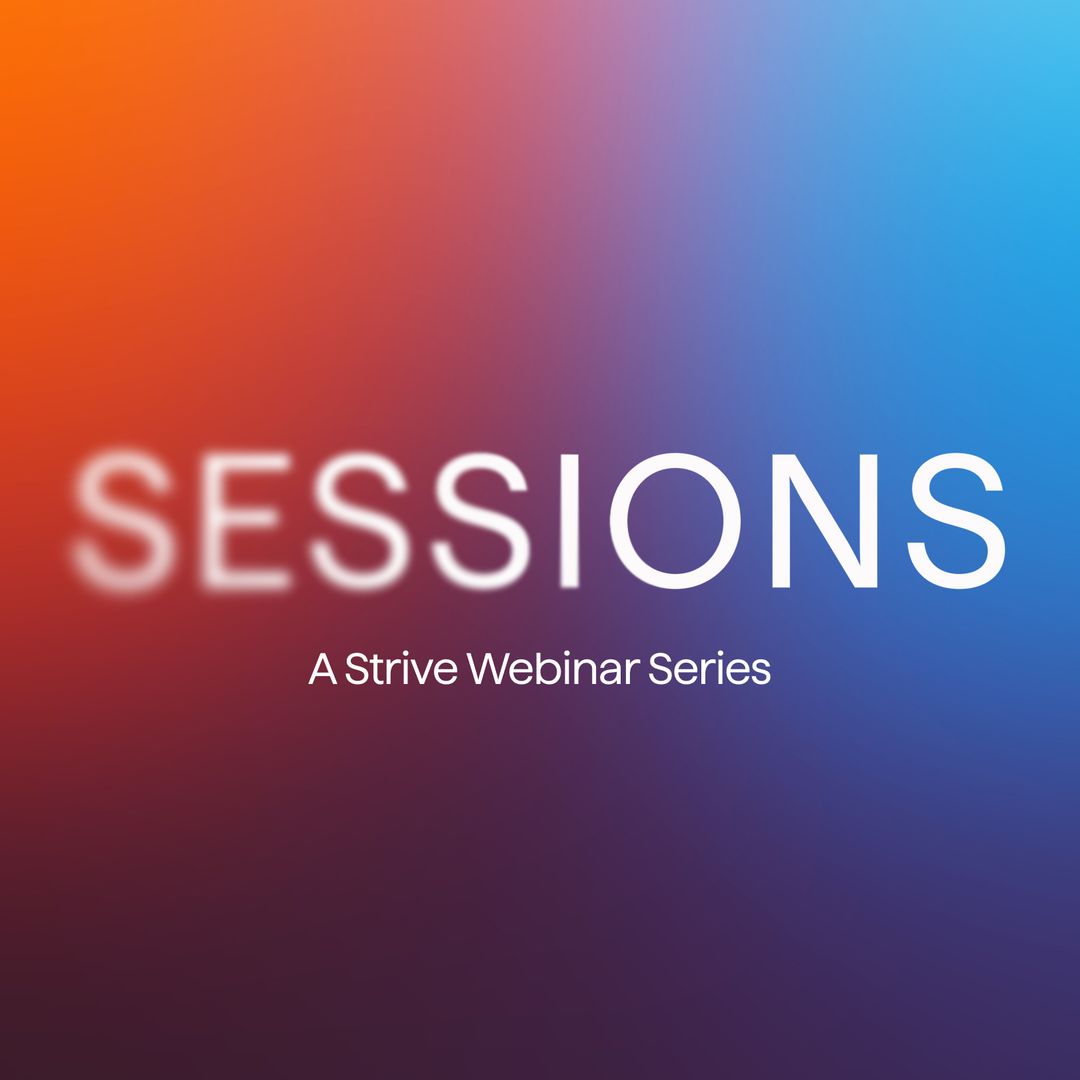 SESSIONS

A Strive Webinar Series